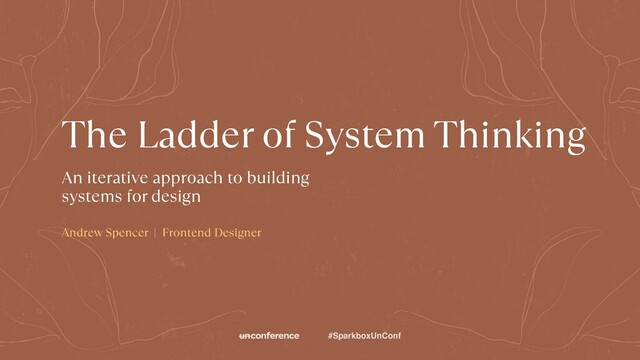 The Ladder of System Thinking

An iterative approach to building systems for design

Andrew Spencer | Frontend Designer

unconference #SparkboxUnConf